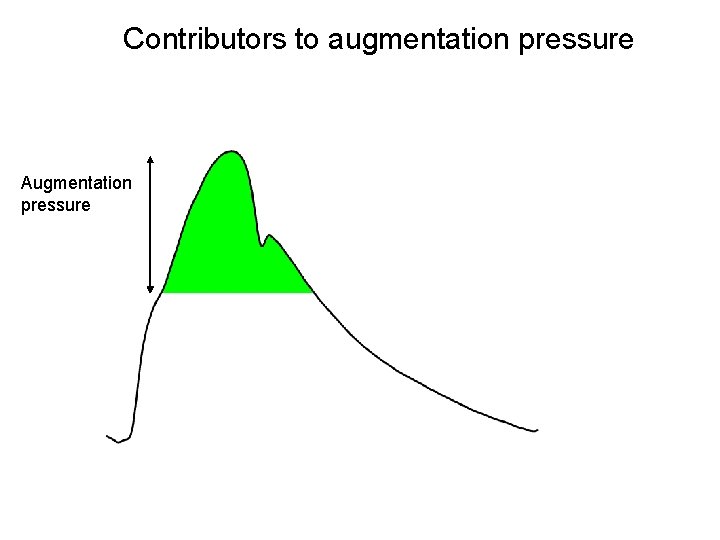 Contributors to augmentation pressure

Augmentation pressure